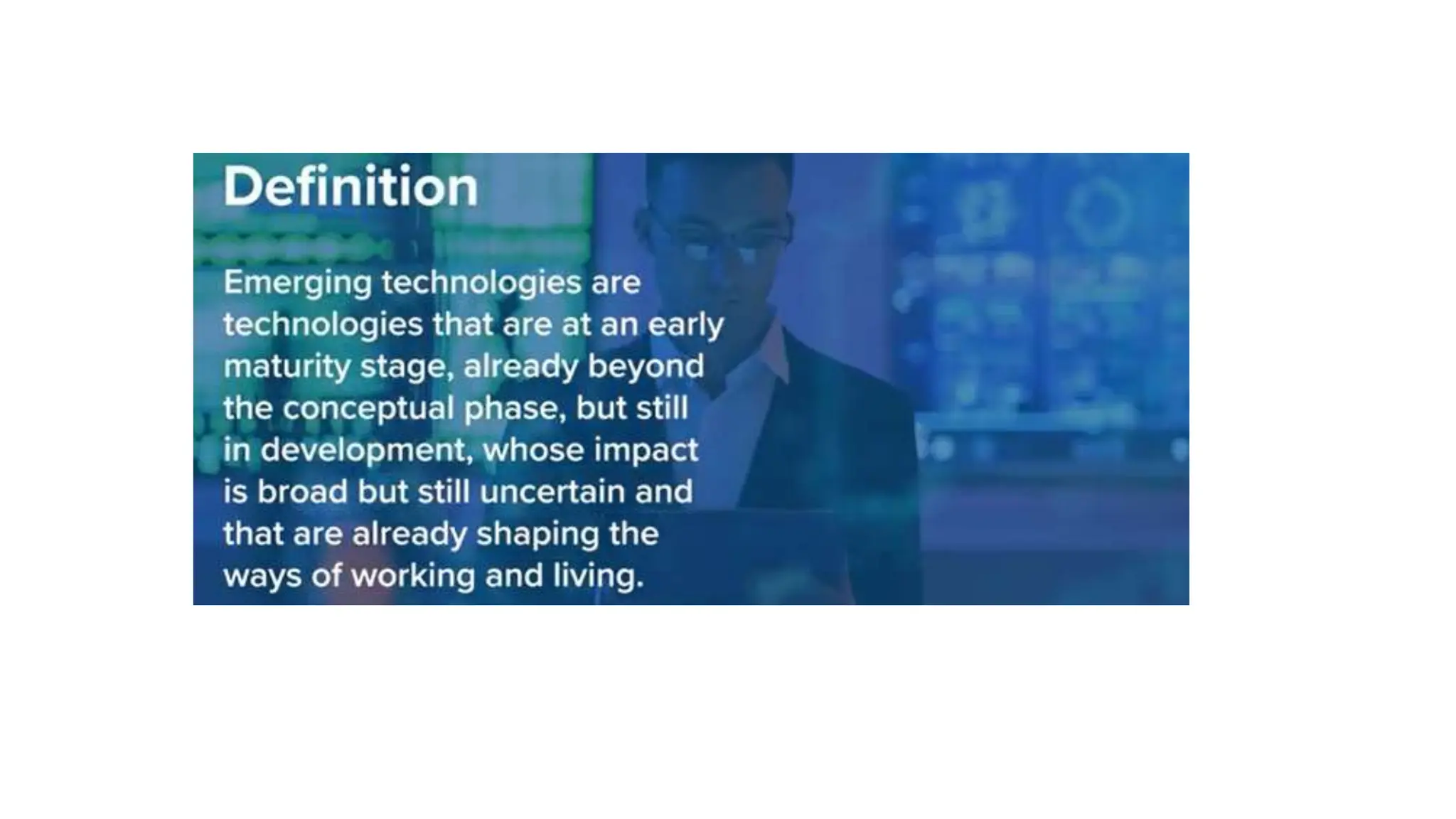 Definition

Emerging technologies are technologies that are at an early maturity stage, already beyond the conceptual phase, but still in development, whose impact is broad but still uncertain and that are already shaping the ways of working and living.